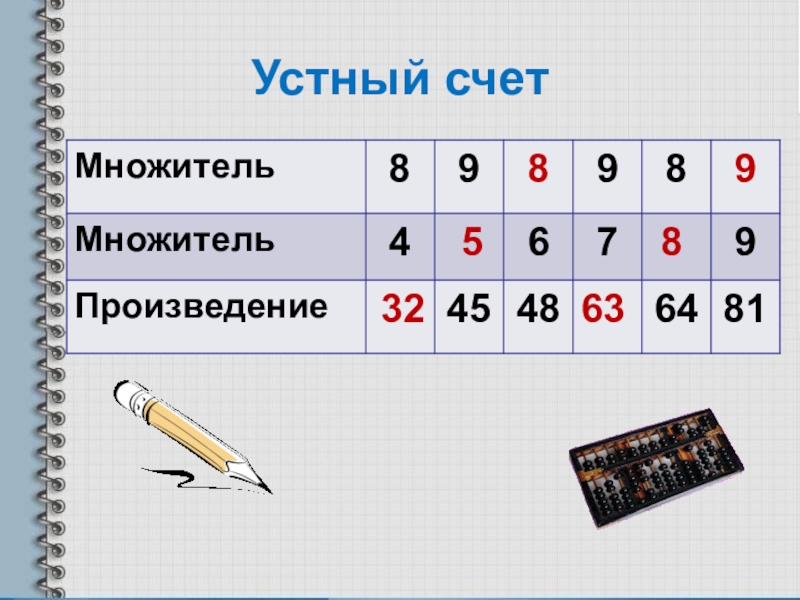 Устный счет

| Множитель | 8 | 9 | 8 | 9 | 8 | 9 |
|---|---|---|---|---|---|---|
| Множитель | 4 | 5 | 6 | 7 | 8 | 9 |
| Произведение | 32 | 45 | 48 | 63 | 64 | 81 |